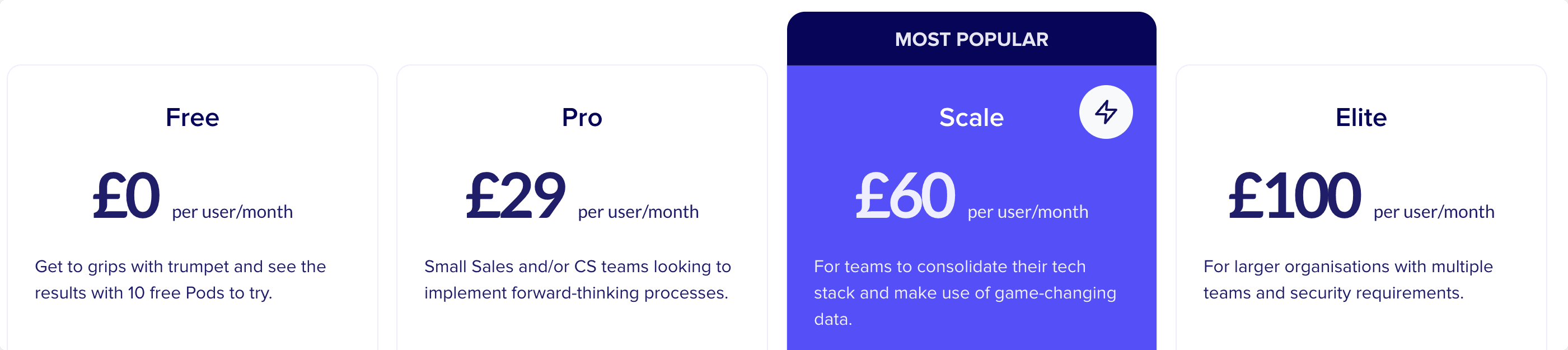 Free

£0 per user/month

Get to grips with trumpet and see the results with 10 free Pods to try.

Pro

£29 per user/month

Small Sales and/or CS teams looking to implement forward-thinking processes.

MOST POPULAR

Scale

£60 per user/month

For teams to consolidate their tech stack and make use of game-changing data.

Elite

£100 per user/month

For larger organisations with multiple teams and security requirements.